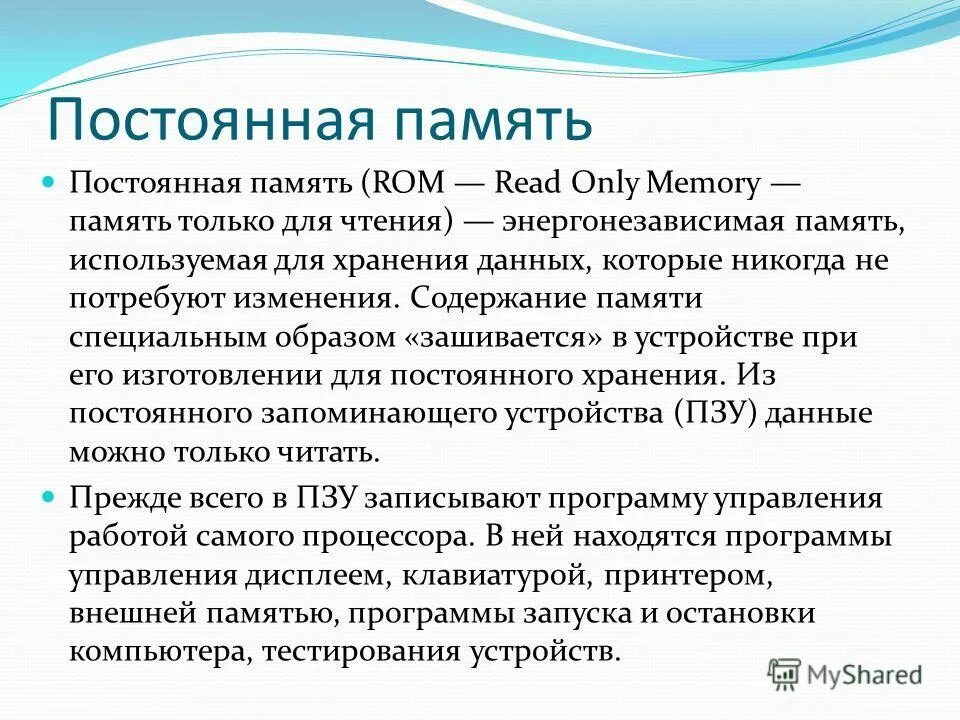 Постоянная память

Постоянная память (ROM — Read Only Memory — память только для чтения) — энергонезависимая память, используемая для хранения данных, которые никогда не потребуют изменения. Содержание памяти специальным образом «зашивается» в устройстве при его изготовлении для постоянного хранения. Из постоянного запоминающего устройства (ПЗУ) данные можно только читать.

Прежде всего в ПЗУ записывают программу управления работой самого процессора. В ней находятся программы управления дисплеем, клавиатурой, принтером, внешней памятью, программы запуска и остановки компьютера, тестирования устройств.

MyShared